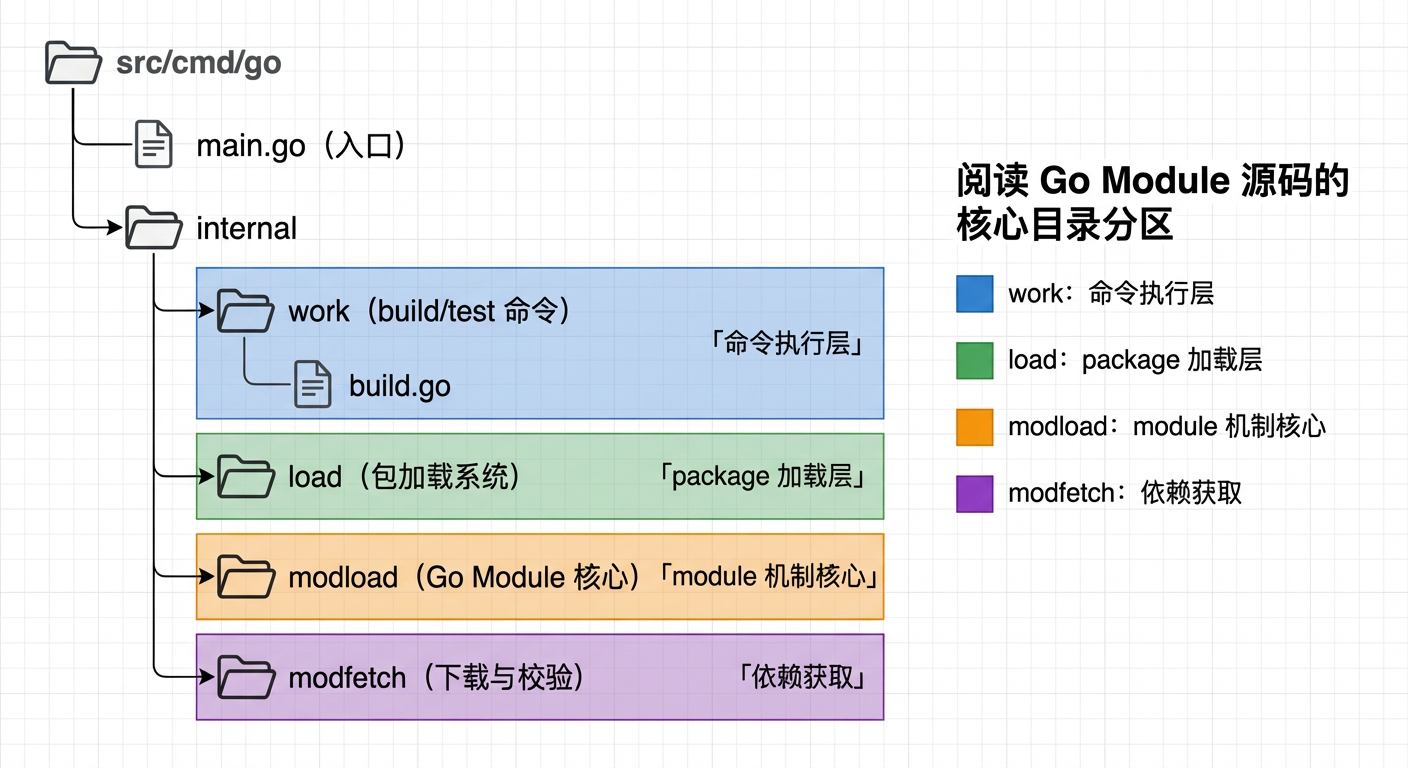 src/cmd/go

main.go（入口）

internal

work（build/test 命令）

「命令执行层」

build.go

load（包加载系统）

「package 加载层」

modload（Go Module 核心）

「module 机制核心」

modfetch（下载与校验）

「依赖获取」

阅读 Go Module 源码的核心目录分区

work：命令执行层

load：package 加载层

modload：module 机制核心

modfetch：依赖获取